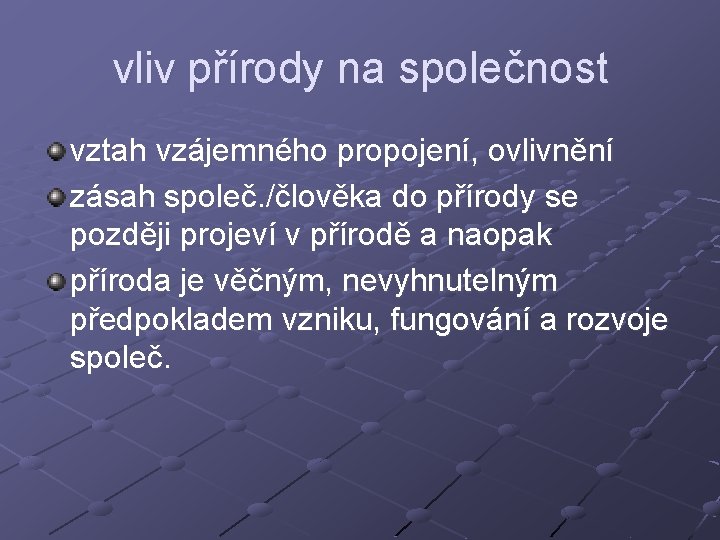 vliv přírody na společnost

vztah vzájemného propojení, ovlivnění

zásah společ./člověka do přírody se později projeví v přírodě a naopak

příroda je věčným, nevyhnutelným předpokladem vzniku, fungování a rozvoje společ.